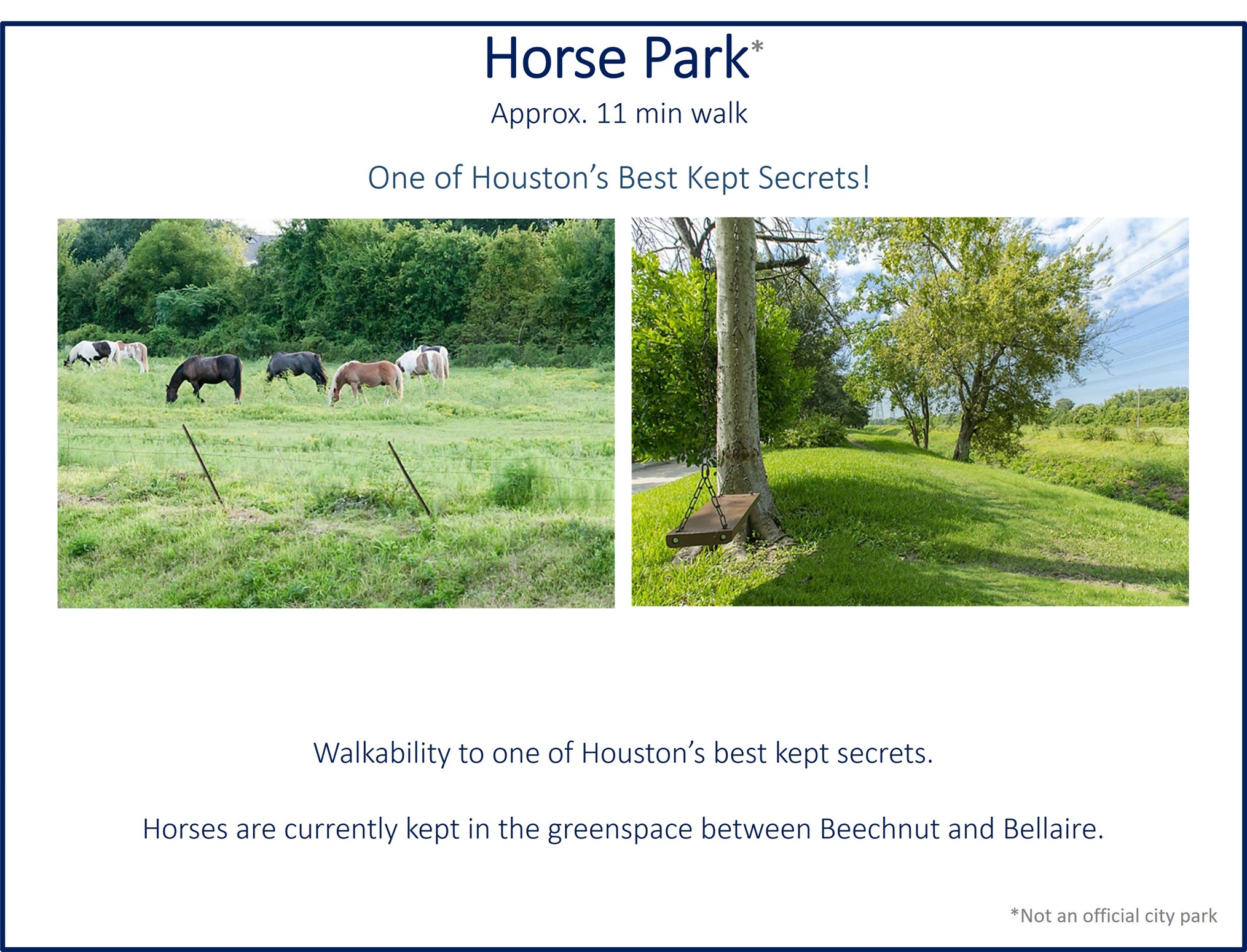 Horse Park*

Approx. 11 min walk

One of Houston's Best Kept Secrets!

Walkability to one of Houston's best kept secrets.

Horses are currently kept in the greenspace between Beechnut and Bellaire.

*Not an official city park